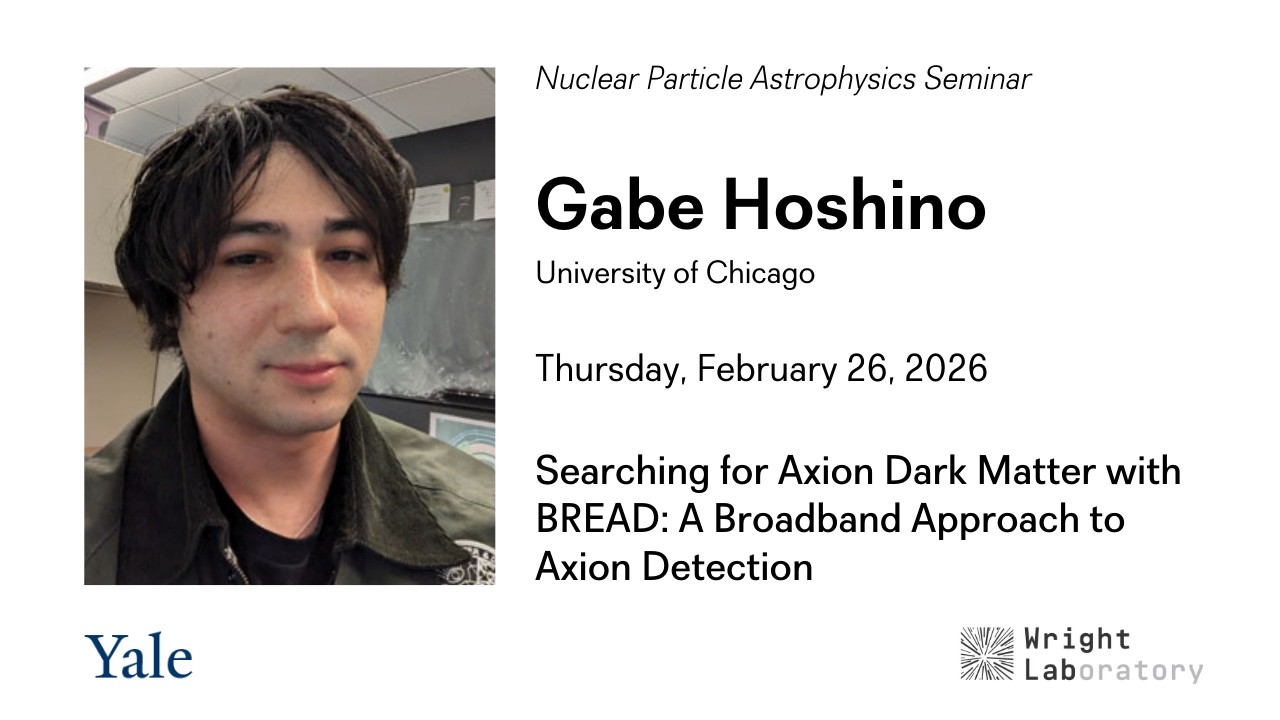 Nuclear Particle Astrophysics Seminar

Gabe Hoshino

University of Chicago

Thursday, February 26, 2026

Searching for Axion Dark Matter with BREAD: A Broadband Approach to Axion Detection

Yale

Wright Laboratory